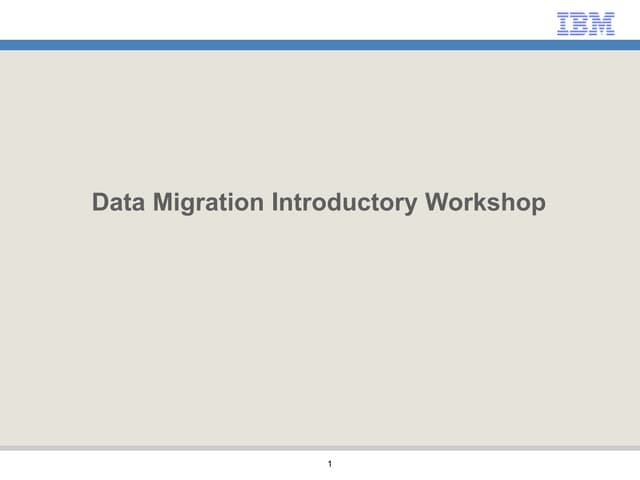 IBM

Data Migration Introductory Workshop

1